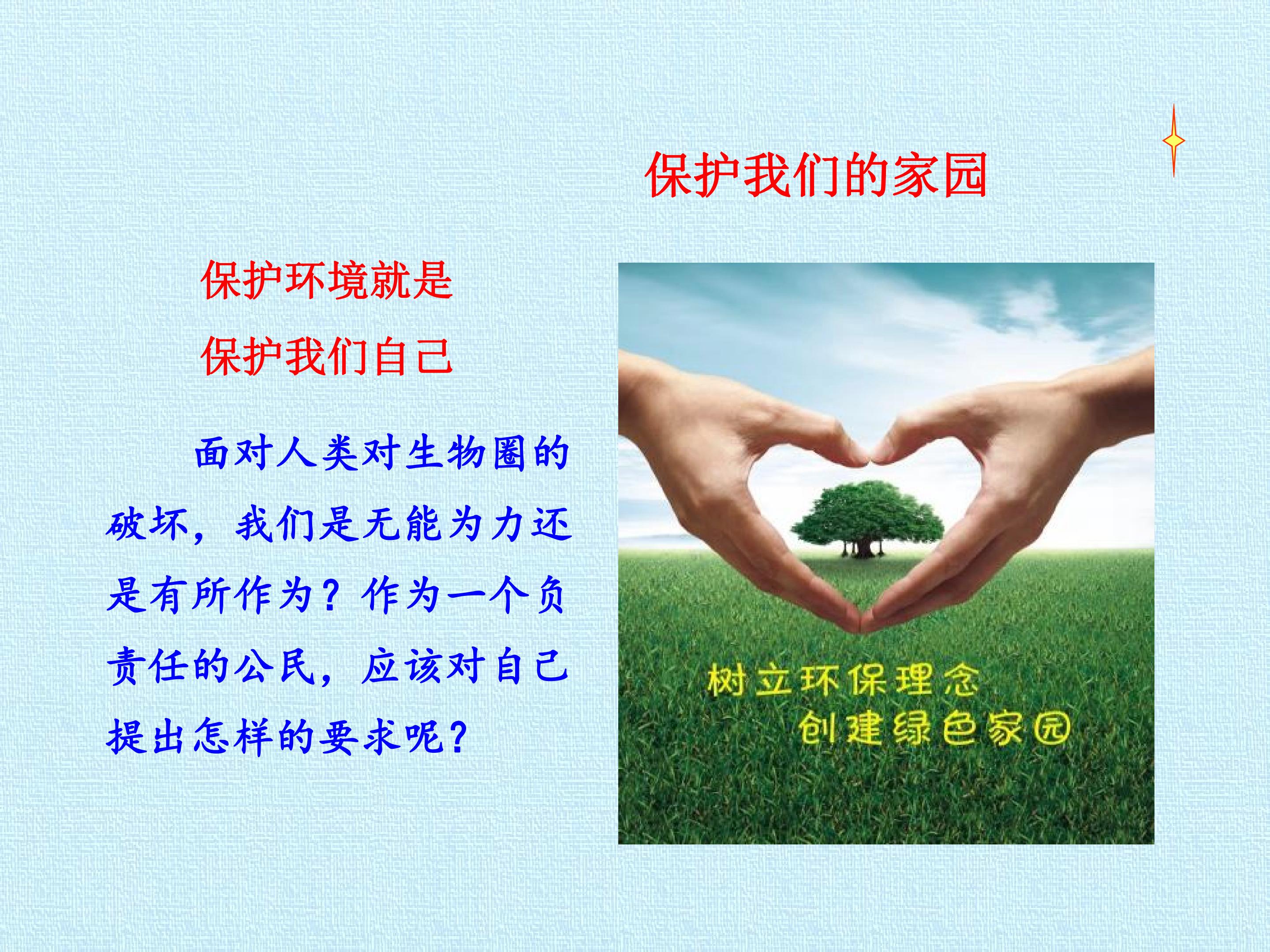 保护我们的家园

保护环境就是
保护我们自己

面对人类对生物圈的破坏，我们是无能为力还是有所作为？作为一个负责任的公民，应该对自己提出怎样的要求呢？

树立环保理念
创建绿色家园